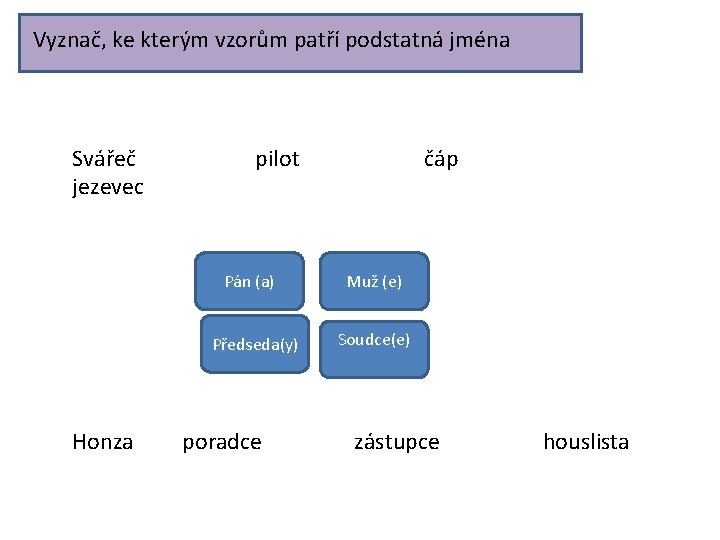 Vyznač, ke kterým vzorům patří podstatná jména

Svářeč pilot čáp jezevec

Pán (a)

Muž (e)

Předseda(y)

Soudce(e)

Honza poradce zástupce houslista